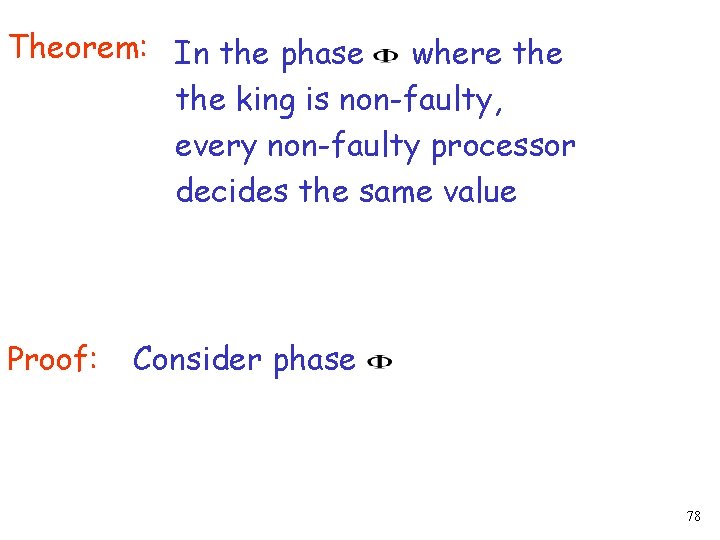 Theorem: In the phase $\Phi$ where the the king is non-faulty, every non-faulty processor decides the same value

Proof: Consider phase $\Phi$

78